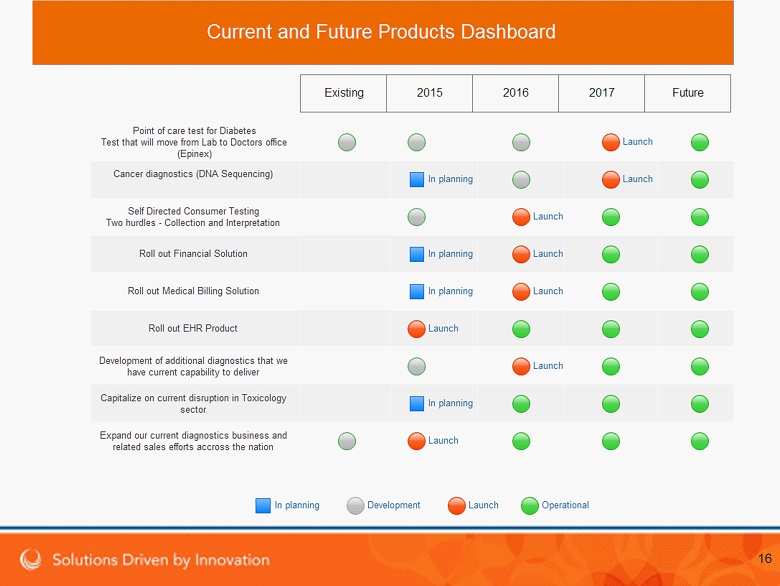 Current and Future Products Dashboard

| | Existing | 2015 | 2016 | 2017 | Future |
|---|---|---|---|---|---|
| Point of care test for Diabetes Test that will move from Lab to Doctors office (Epinex) | | | | Launch | |
| Cancer diagnostics (DNA Sequencing) | | In planning | | Launch | |
| Self Directed Consumer Testing Two hurdles - Collection and Interpretation | | | Launch | | |
| Roll out Financial Solution | | In planning | Launch | | |
| Roll out Medical Billing Solution | | In planning | Launch | | |
| Roll out EHR Product | | Launch | | | |
| Development of additional diagnostics that we have current capability to deliver | | | Launch | | |
| Capitalize on current disruption in Toxicology sector | | In planning | | | |
| Expand our current diagnostics business and related sales efforts accross the nation | | Launch | | | |

In planning Development Launch Operational

Solutions Driven by Innovation

16